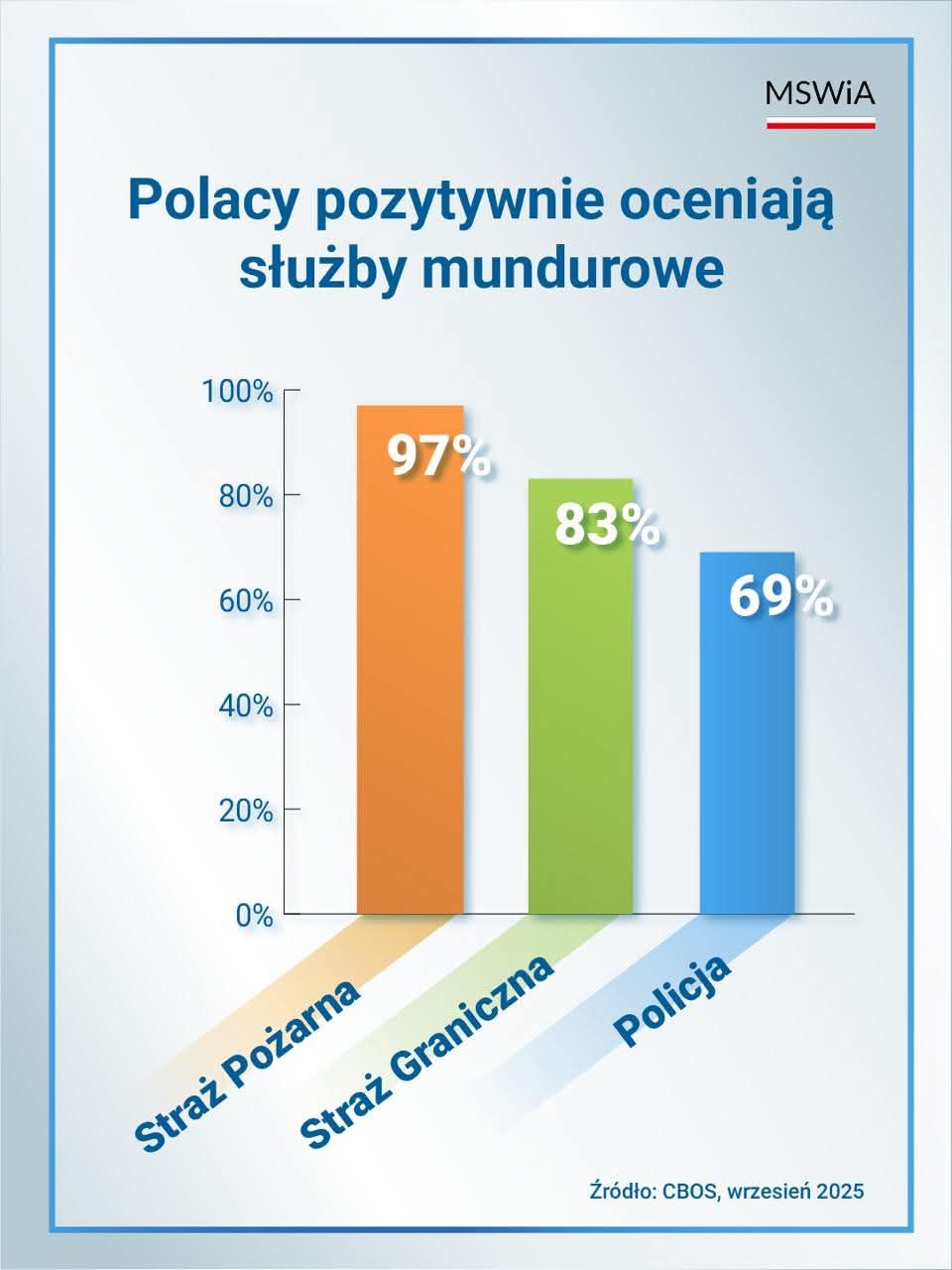 MSWiA

Polacy pozytywnie oceniają służby mundurowe

100%
80%
60%
40%
20%
0%

97%
83%
69%

Straż Pożarna
Straż Graniczna
Policja

Źródło: CBOS, wrzesień 2025